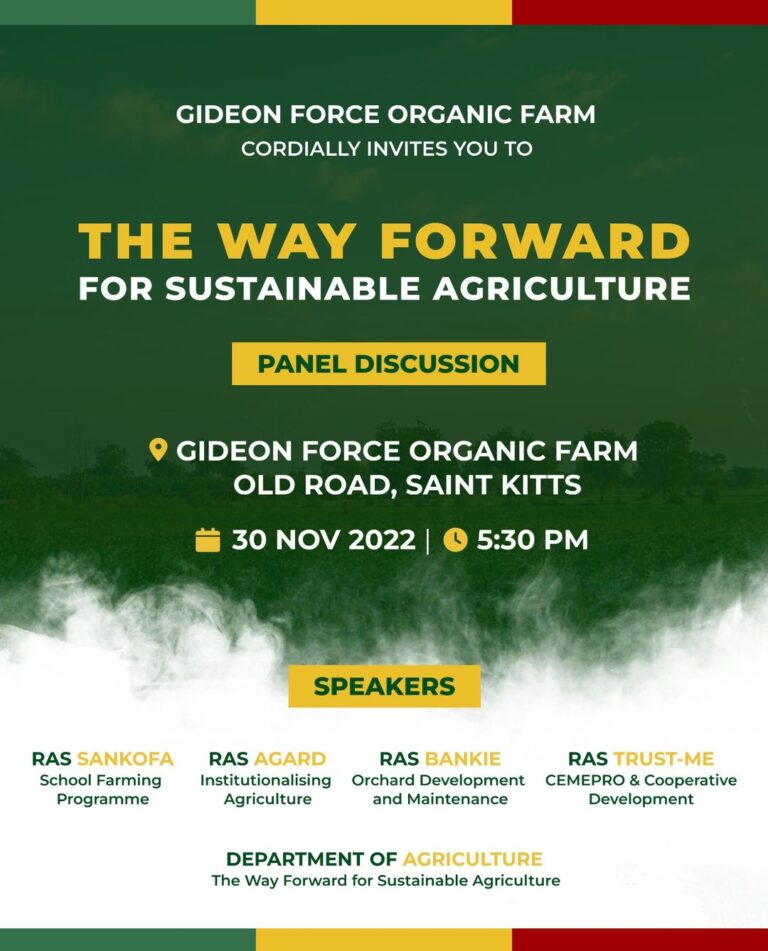 GIDEON FORCE ORGANIC FARM
CORDIALLY INVITES YOU TO

THE WAY FORWARD
FOR SUSTAINABLE AGRICULTURE

PANEL DISCUSSION

GIDEON FORCE ORGANIC FARM
OLD ROAD, SAINT KITTS

30 NOV 2022 | 5:30 PM

SPEAKERS

RAS SANKOFA
School Farming Programme

RAS AGARD
Institutionalising Agriculture

RAS BANKIE
Orchard Development and Maintenance

RAS TRUST-ME
CEMEPRO & Cooperative Development

DEPARTMENT OF AGRICULTURE
The Way Forward for Sustainable Agriculture